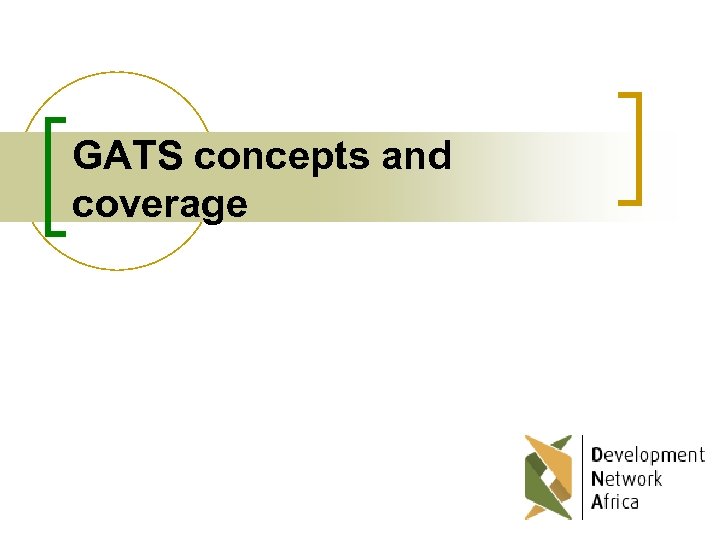 GATS concepts and coverage

Development
Network
Africa